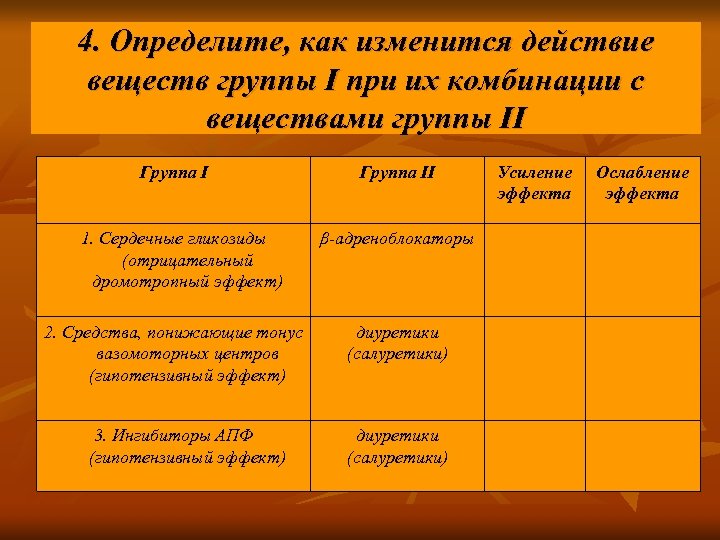 4. Определите, как изменится действие веществ группы I при их комбинации с веществами группы II

| Группа I | Группа II | Усиление эффекта | Ослабление эффекта |
|---|---|---|---|
| 1. Сердечные гликозиды (отрицательный дромотропный эффект) | β-адреноблокаторы | | |
| 2. Средства, понижающие тонус вазомоторных центров (гипотензивный эффект) | диуретики (салуретики) | | |
| 3. Ингибиторы АПФ (гипотензивный эффект) | диуретики (салуретики) | | |